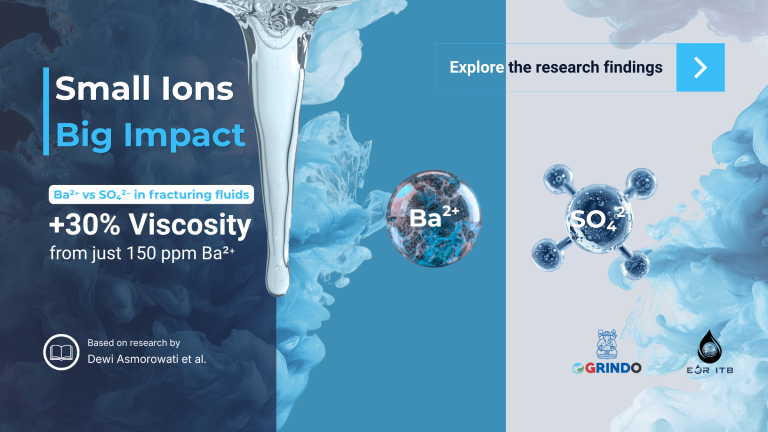 Small Ions
Big Impact

$Ba^{2+}$ vs $SO_4^{2-}$ in fracturing fluids
+30% Viscosity
from just 150 ppm $Ba^{2+}$

Based on research by
Dewi Asmorowati et al.

Explore the research findings

$Ba^{2+}$

$SO_4^{2-}$

GRINDO

EOR ITB